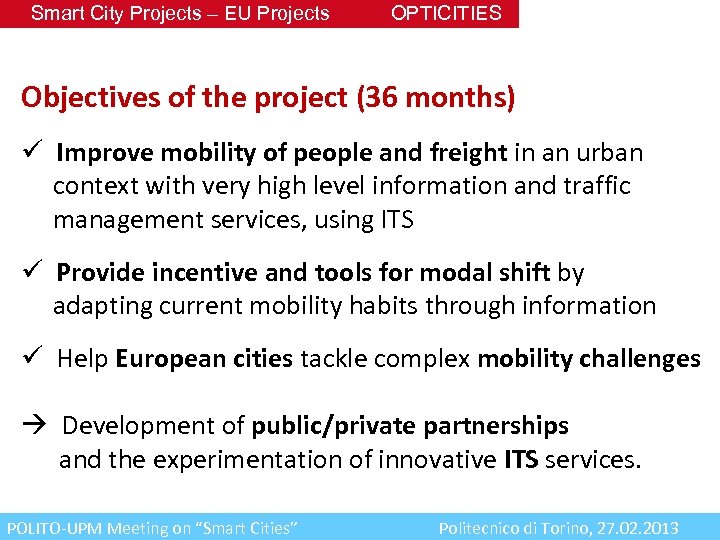 Smart City Projects – EU Projects OPTICITIES

Objectives of the project (36 months)

✓ Improve mobility of people and freight in an urban context with very high level information and traffic management services, using ITS

✓ Provide incentive and tools for modal shift by adapting current mobility habits through information

✓ Help European cities tackle complex mobility challenges

→ Development of public/private partnerships and the experimentation of innovative ITS services.

POLITO-UPM Meeting on "Smart Cities" Politecnico di Torino, 27.02.2013